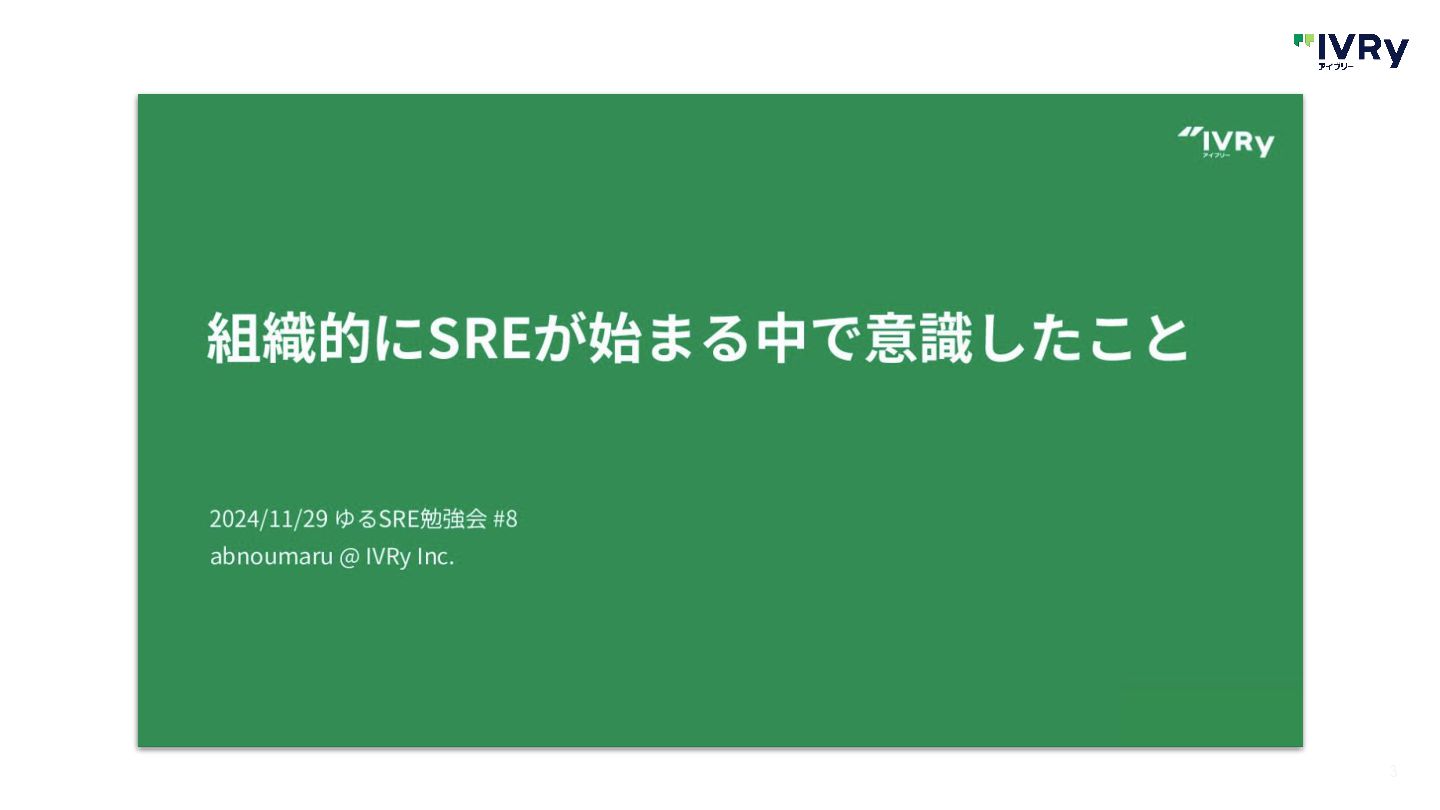 IVRy
アイブリー

IVRy
アイブリー

組織的にSREが始まる中で意識したこと

2024/11/29 ゆるSRE勉強会 #8
abnoumaru @ IVRy Inc.

3